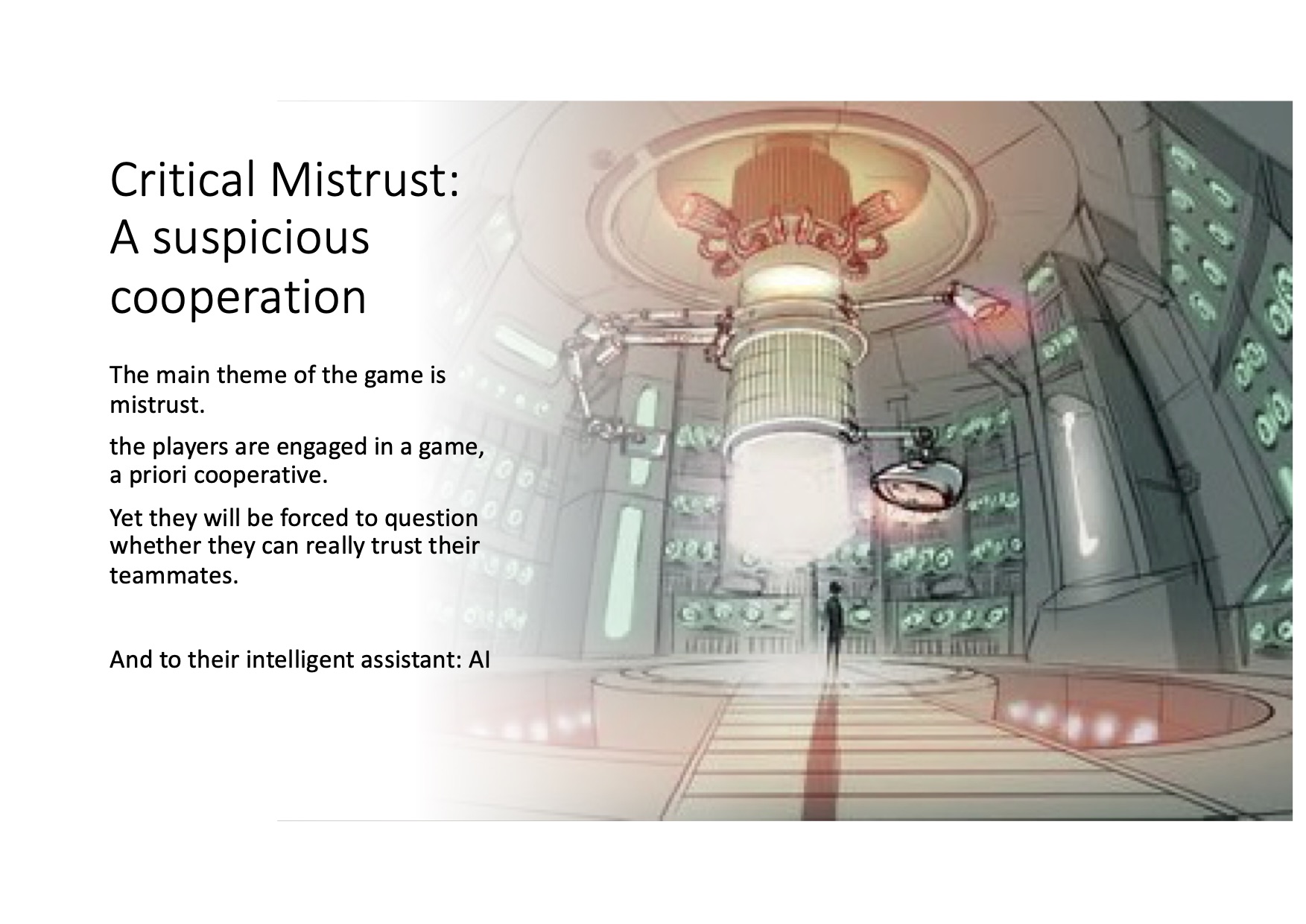 Critical Mistrust:
A suspicious cooperation

The main theme of the game is mistrust.

the players are engaged in a game, a priori cooperative.

Yet they will be forced to question whether they can really trust their teammates.

And to their intelligent assistant: AI